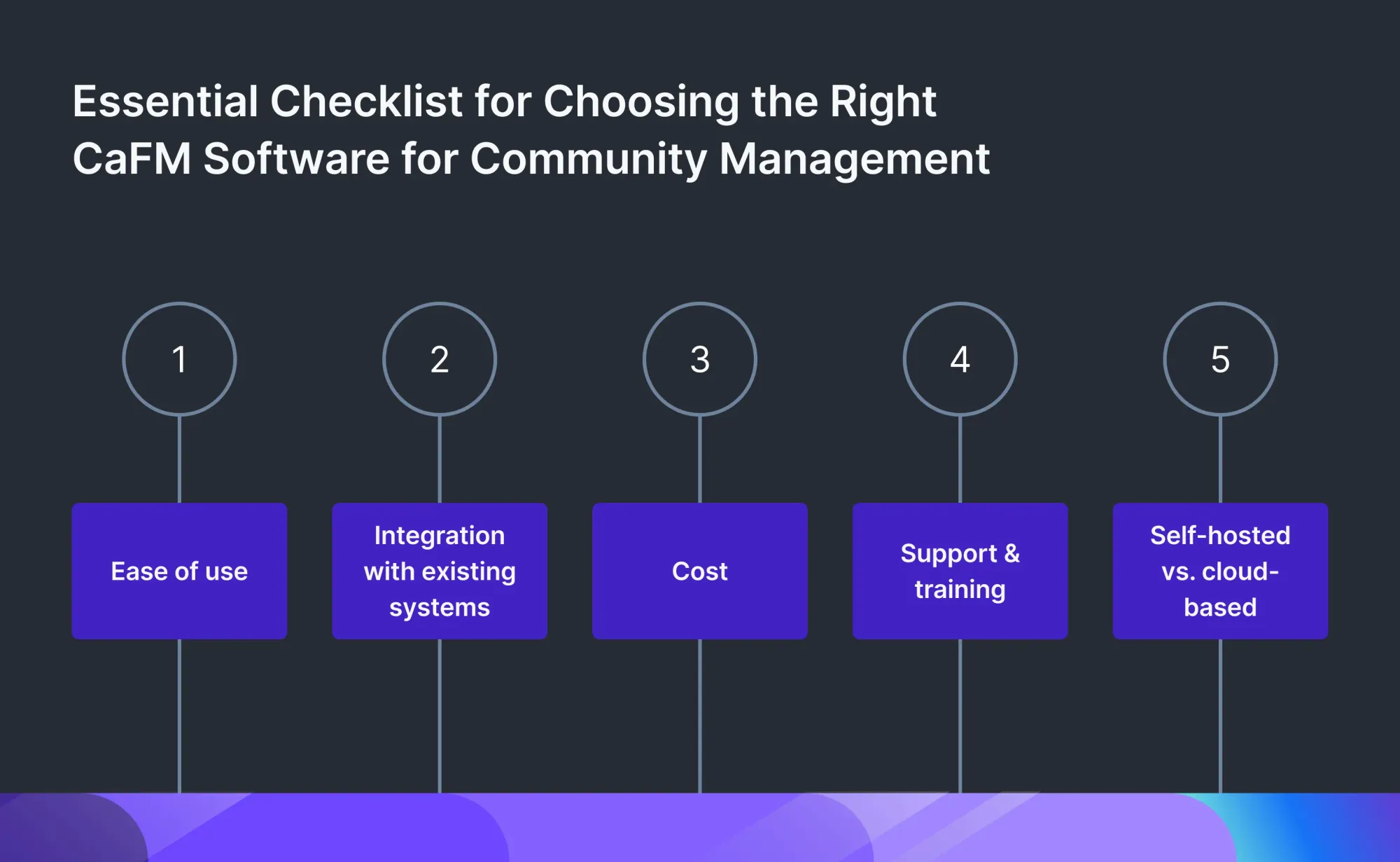 Essential Checklist for Choosing the Right CaFM Software for Community Management

1

Ease of use

2

Integration with existing systems

3

Cost

4

Support & training

5

Self-hosted vs. cloud-based